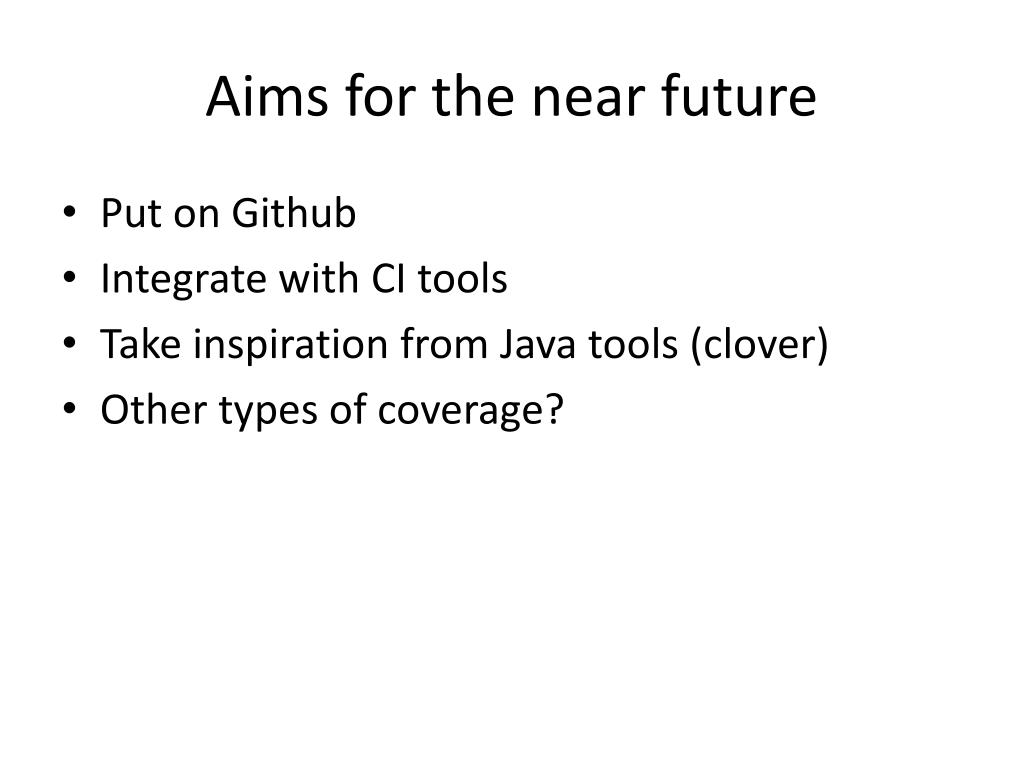 Aims for the near future

• Put on Github
• Integrate with CI tools
• Take inspiration from Java tools (clover)
• Other types of coverage?